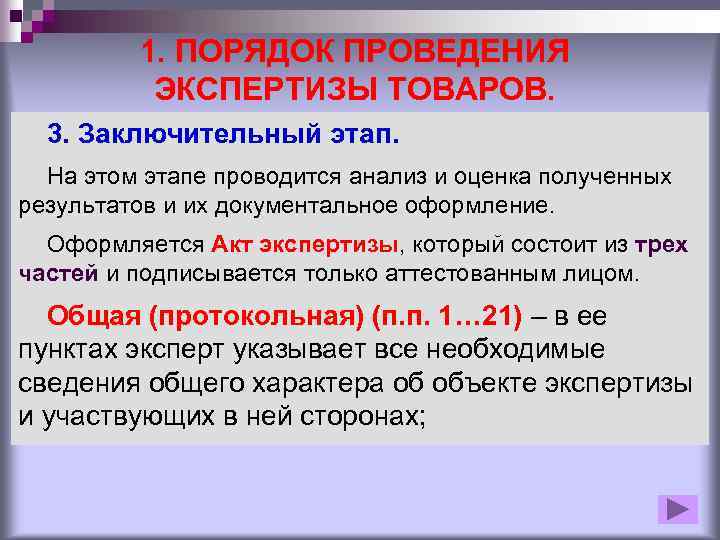 1. ПОРЯДОК ПРОВЕДЕНИЯ ЭКСПЕРТИЗЫ ТОВАРОВ.

3. Заключительный этап.

На этом этапе проводится анализ и оценка полученных результатов и их документальное оформление.

Оформляется Акт экспертизы, который состоит из трех частей и подписывается только аттестованным лицом.

Общая (протокольная) (п.п. 1…21) – в ее пунктах эксперт указывает все необходимые сведения общего характера об объекте экспертизы и участвующих в ней сторонах;